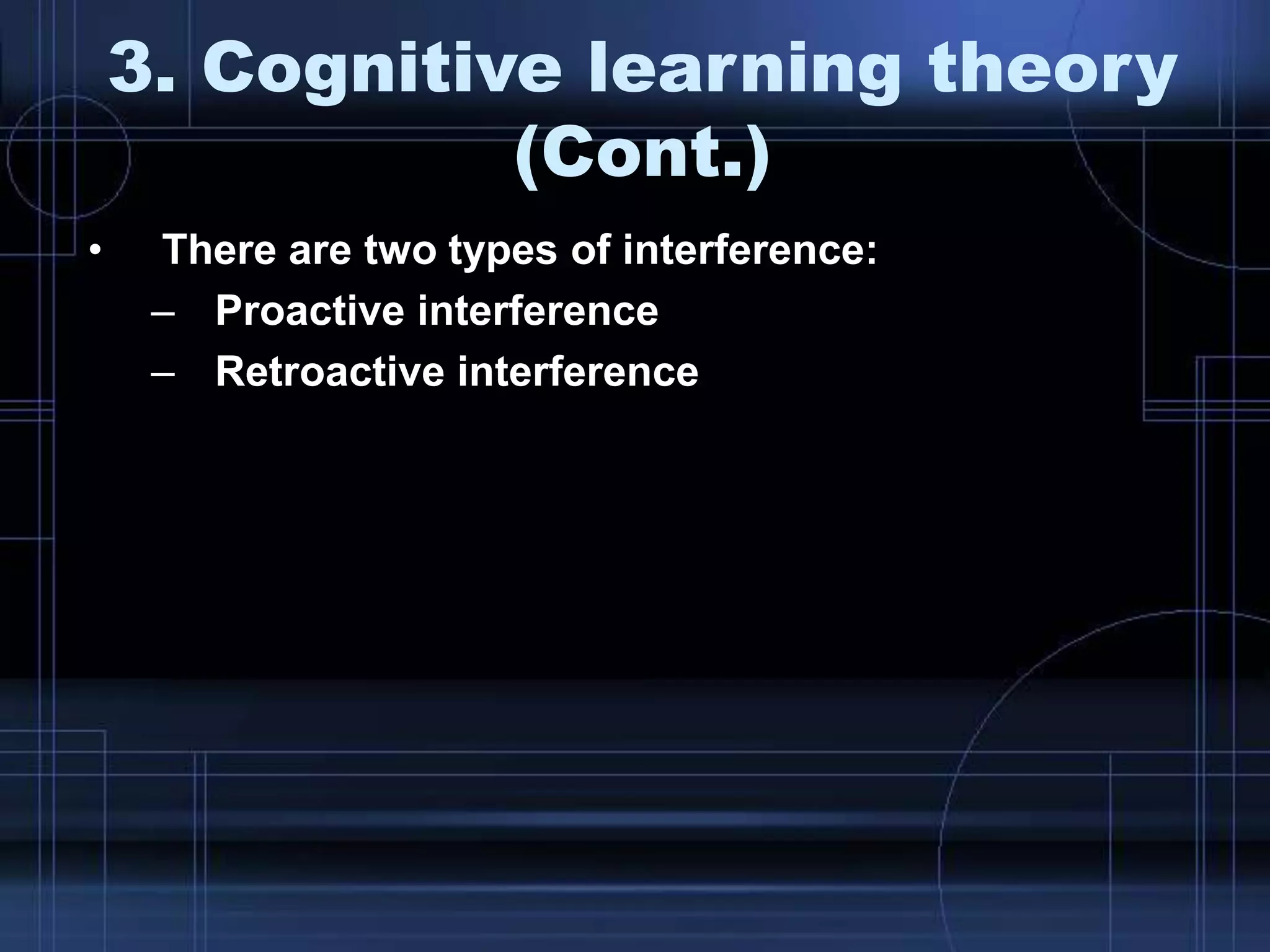 3. Cognitive learning theory (Cont.)

• There are two types of interference:
– Proactive interference
– Retroactive interference